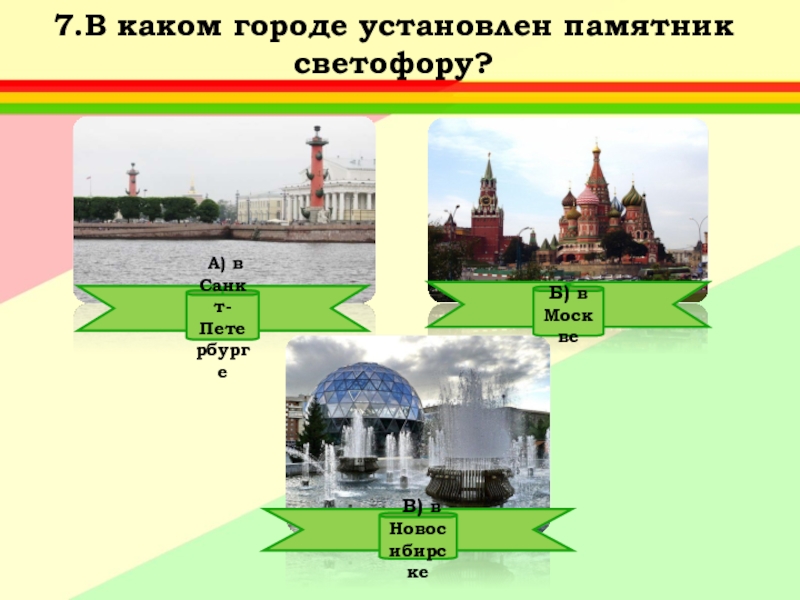 7.В каком городе установлен памятник светофору?

А) в Санкт-Петербурге

Б) в Москве

В) в Новосибирске